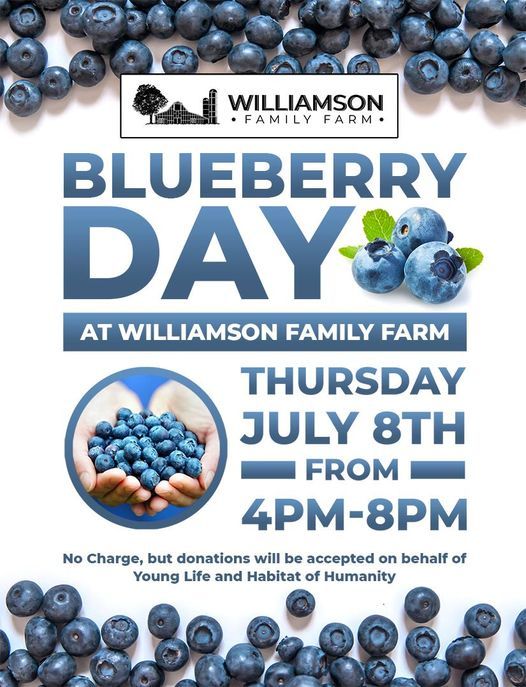 WILLIAMSON
• FAMILY FARM •

BLUEBERRY DAY

AT WILLIAMSON FAMILY FARM

THURSDAY
JULY 8TH
FROM
4PM-8PM

No Charge, but donations will be accepted on behalf of Young Life and Habitat of Humanity